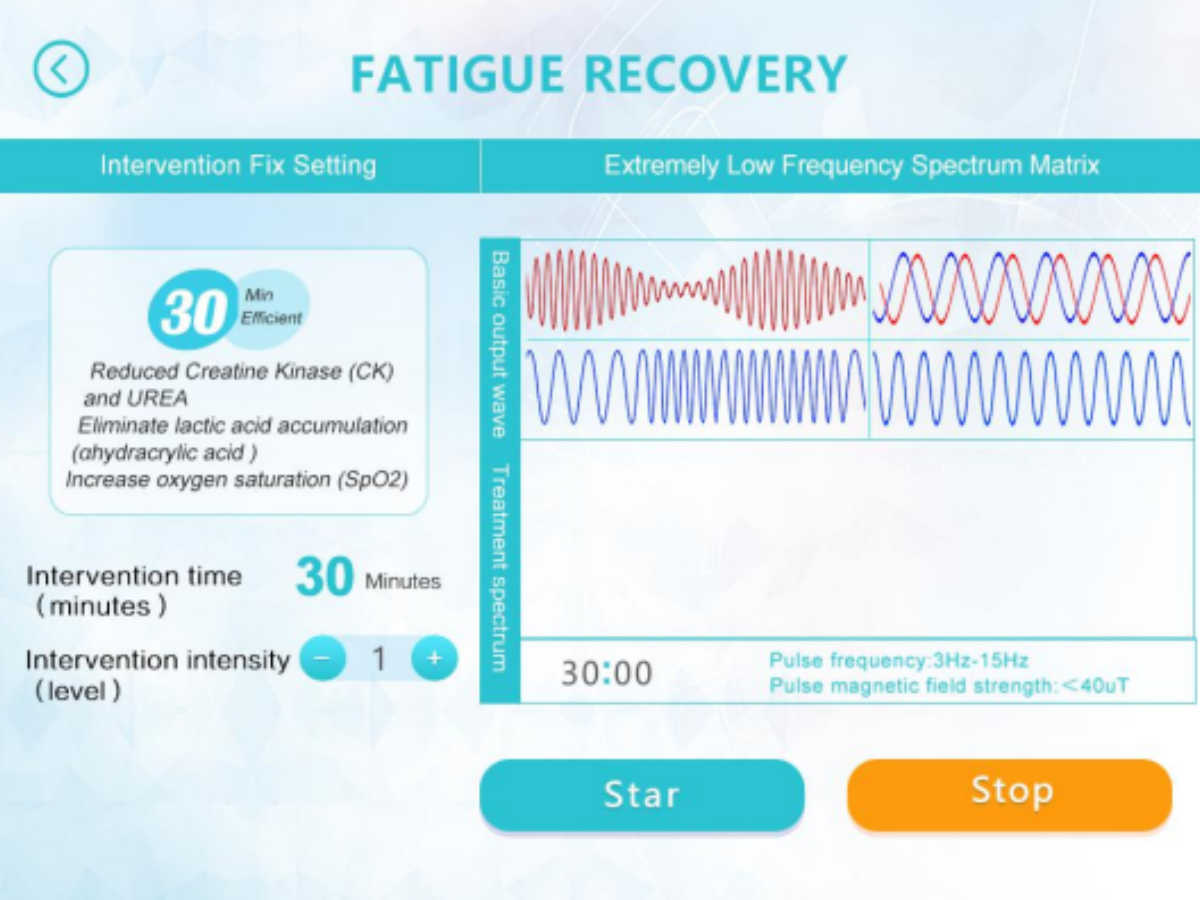 FATIGUE RECOVERY

Intervention Fix Setting

Extremely Low Frequency Spectrum Matrix

30 Min Efficient

Reduced Creatine Kinase (CK) and UREA
Eliminate lactic acid accumulation (αhydracrylic acid )
Increase oxygen saturation (SpO2)

Intervention time (minutes) 30 Minutes

Intervention intensity (level) − 1 +

Basic output wave

Treatment spectrum

30:00

Pulse frequency:3Hz-15Hz
Pulse magnetic field strength:<40uT

Star

Stop